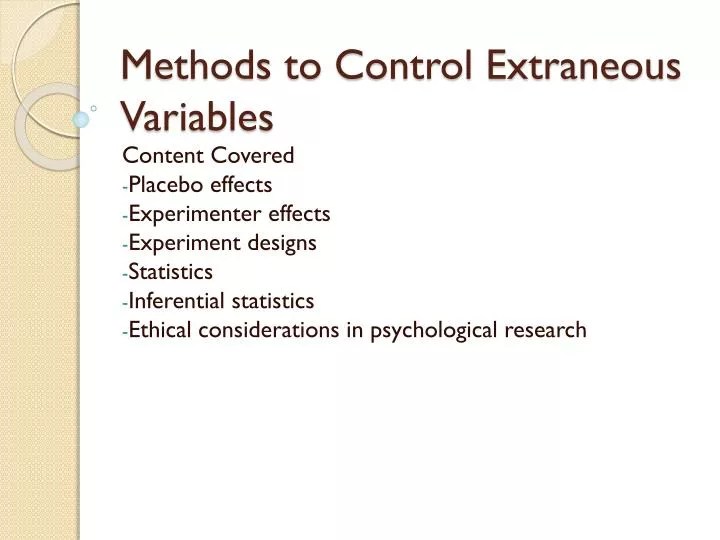 Methods to Control Extraneous Variables

Content Covered
-Placebo effects
-Experimenter effects
-Experiment designs
-Statistics
-Inferential statistics
-Ethical considerations in psychological research